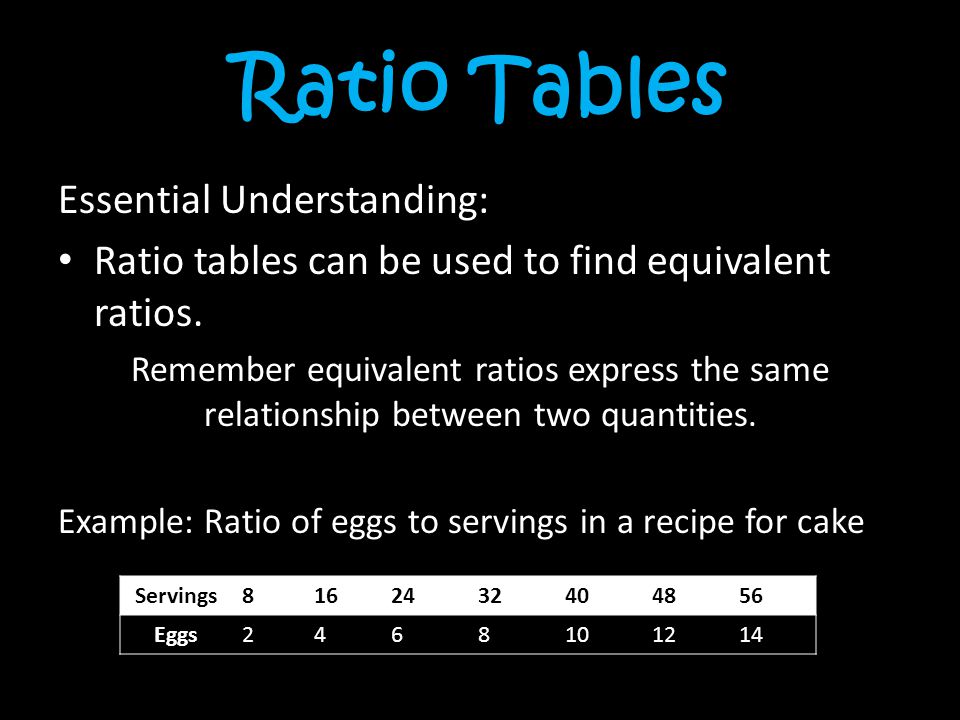 Ratio Tables

Essential Understanding:

• Ratio tables can be used to find equivalent ratios.

Remember equivalent ratios express the same relationship between two quantities.

Example: Ratio of eggs to servings in a recipe for cake

| Servings | 8 | 16 | 24 | 32 | 40 | 48 | 56 |
|---|---|---|---|---|---|---|---|
| Eggs | 2 | 4 | 6 | 8 | 10 | 12 | 14 |